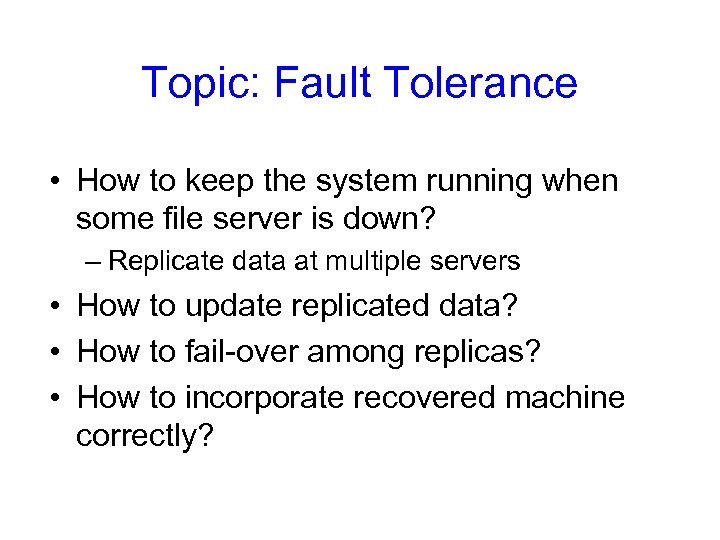 Topic: Fault Tolerance

• How to keep the system running when some file server is down?
– Replicate data at multiple servers
• How to update replicated data?
• How to fail-over among replicas?
• How to incorporate recovered machine correctly?